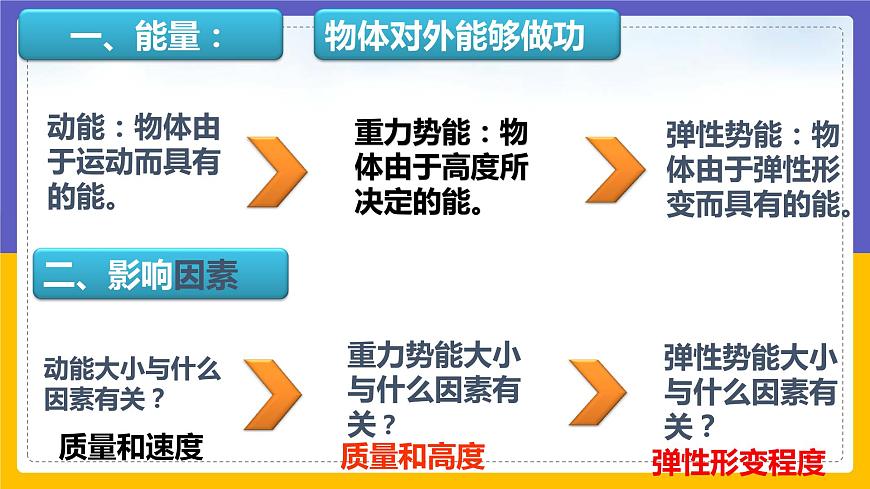 一、能量：

物体对外能够做功

动能：物体由于运动而具有的能。

重力势能：物体由于高度所决定的能。

弹性势能：物体由于弹性形变而具有的能。

二、影响因素

动能大小与什么因素有关？

质量和速度

重力势能大小与什么因素有关？

质量和高度

弹性势能大小与什么因素有关？

弹性形变程度